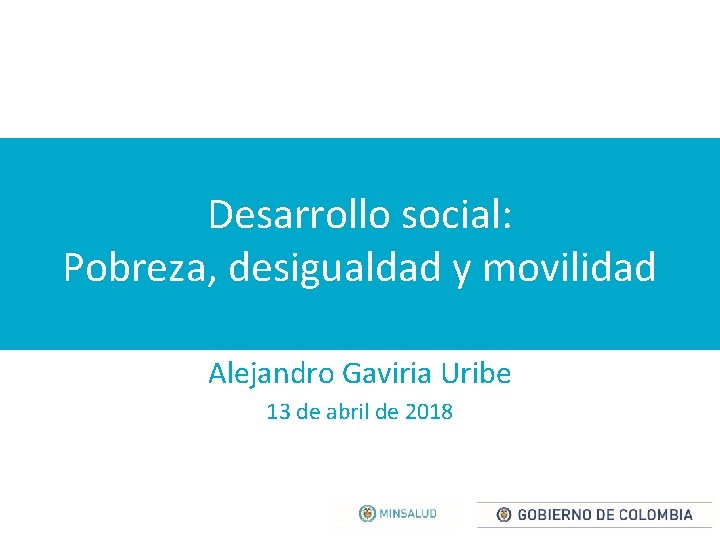 Desarrollo social:
Pobreza, desigualdad y movilidad

Alejandro Gaviria Uribe

13 de abril de 2018

MINSALUD

GOBIERNO DE COLOMBIA